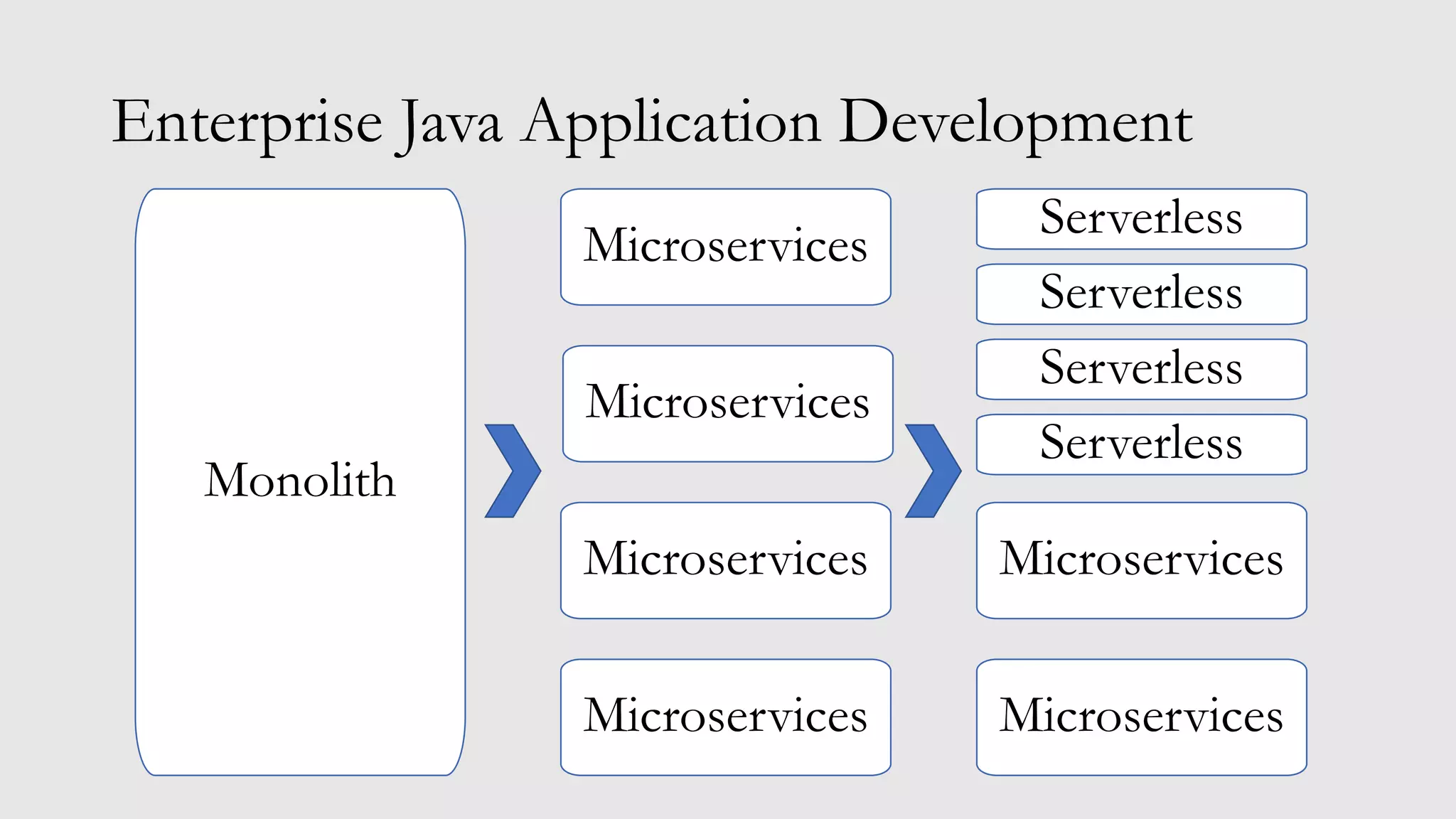 Enterprise Java Application Development

Monolith

Microservices

Microservices

Microservices

Microservices

Serverless

Serverless

Serverless

Serverless

Microservices

Microservices